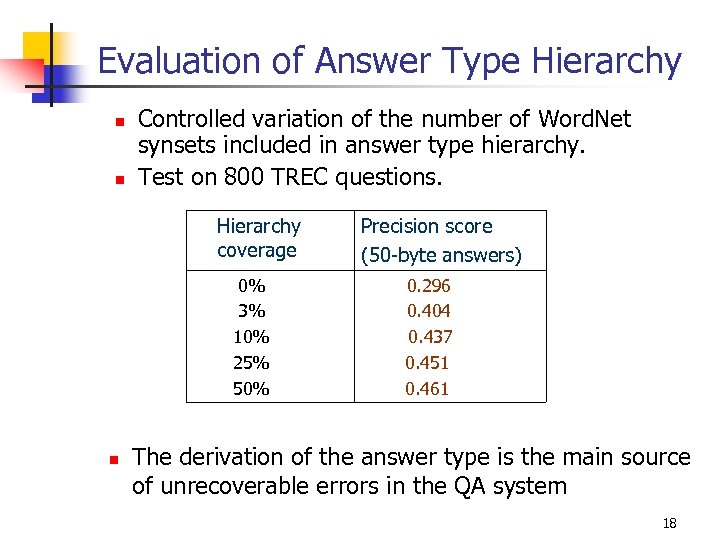 Evaluation of Answer Type Hierarchy

- Controlled variation of the number of WordNet synsets included in answer type hierarchy.
- Test on 800 TREC questions.

| Hierarchy coverage | Precision score (50-byte answers) |
|---|---|
| 0% | 0.296 |
| 3% | 0.404 |
| 10% | 0.437 |
| 25% | 0.451 |
| 50% | 0.461 |

- The derivation of the answer type is the main source of unrecoverable errors in the QA system

18